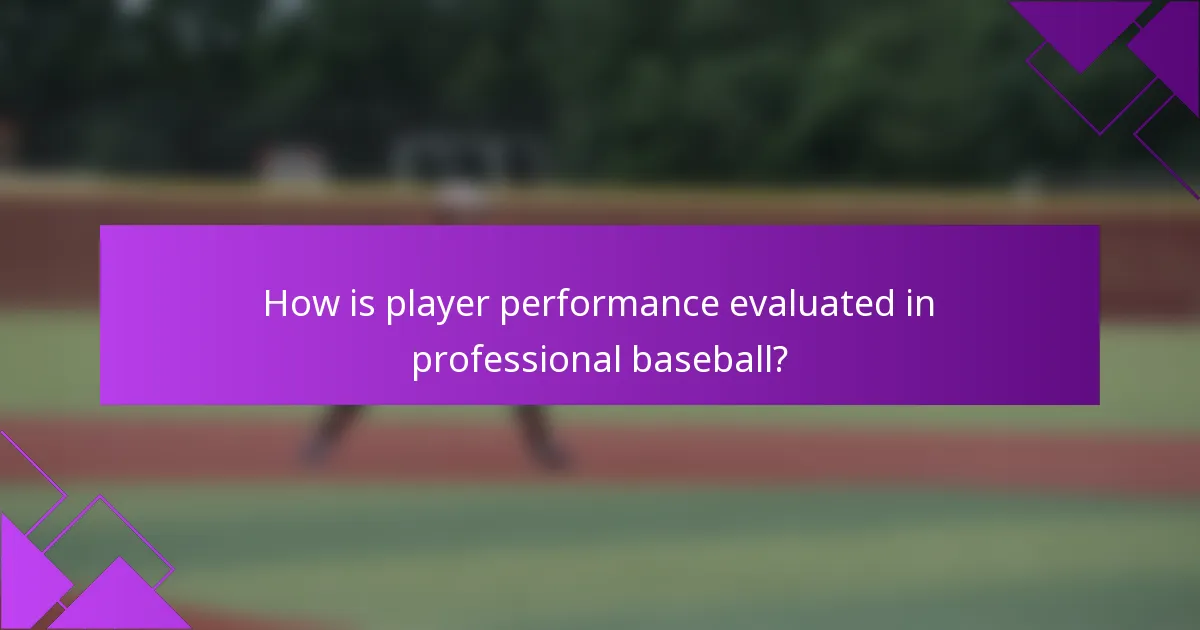 How is player performance evaluated in professional baseball?